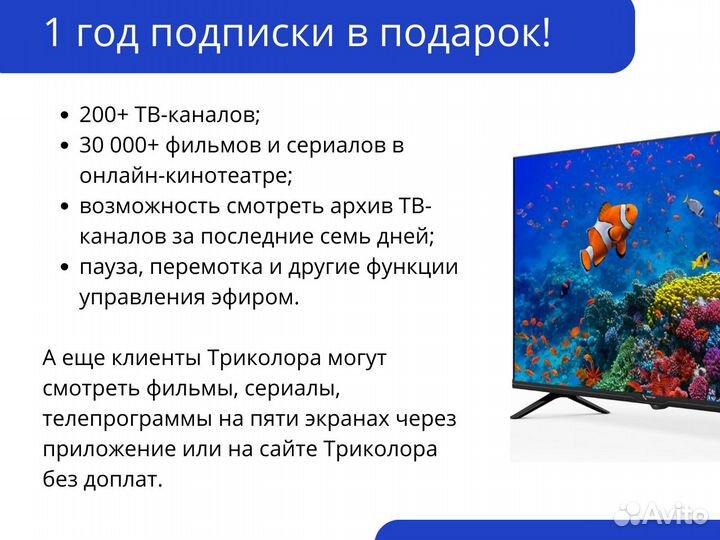 1 год подписки в подарок!

- 200+ ТВ-каналов;
- 30 000+ фильмов и сериалов в онлайн-кинотеатре;
- возможность смотреть архив ТВ-каналов за последние семь дней;
- пауза, перемотка и другие функции управления эфиром.

А еще клиенты Триколора могут смотреть фильмы, сериалы, телепрограммы на пяти экранах через приложение или на сайте Триколора без доплат.

Avito